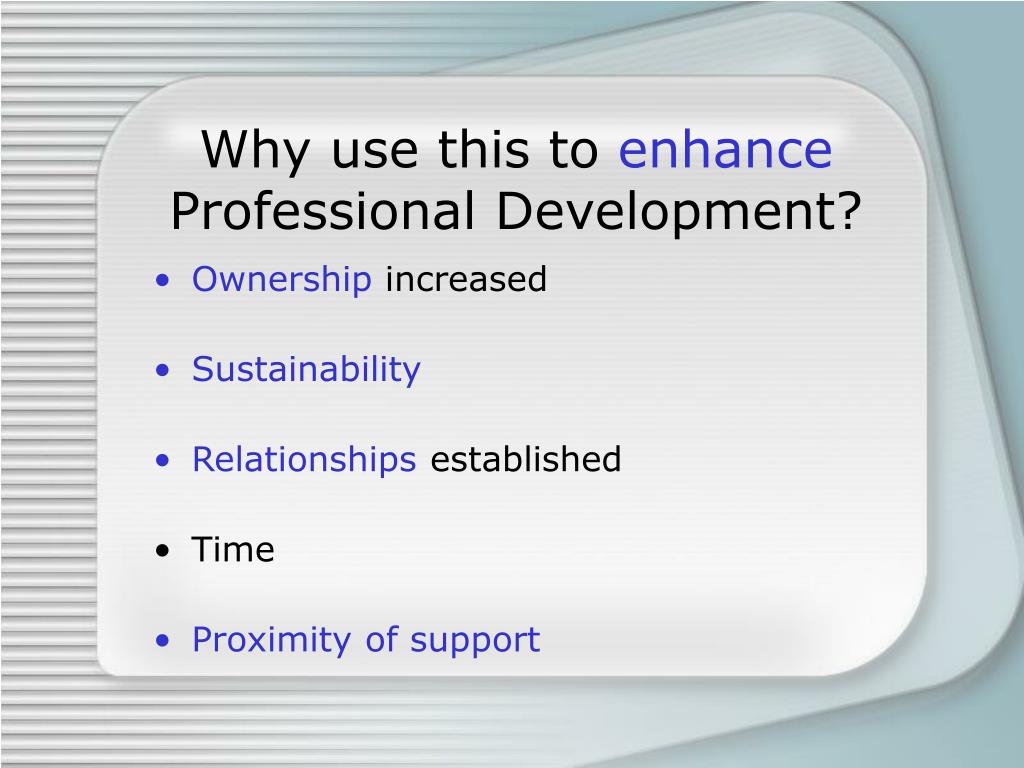 Why use this to enhance Professional Development?

• Ownership increased

• Sustainability

• Relationships established

• Time

• Proximity of support